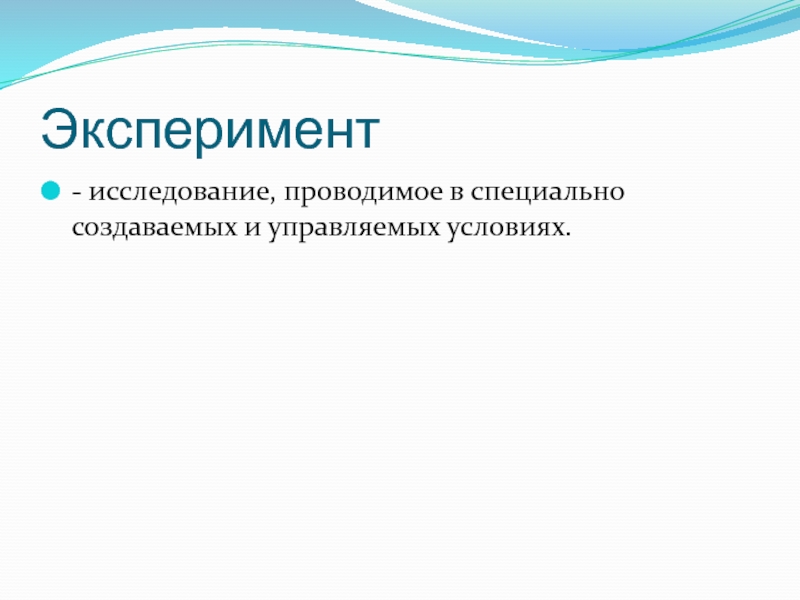 Эксперимент

- исследование, проводимое в специально создаваемых и управляемых условиях.